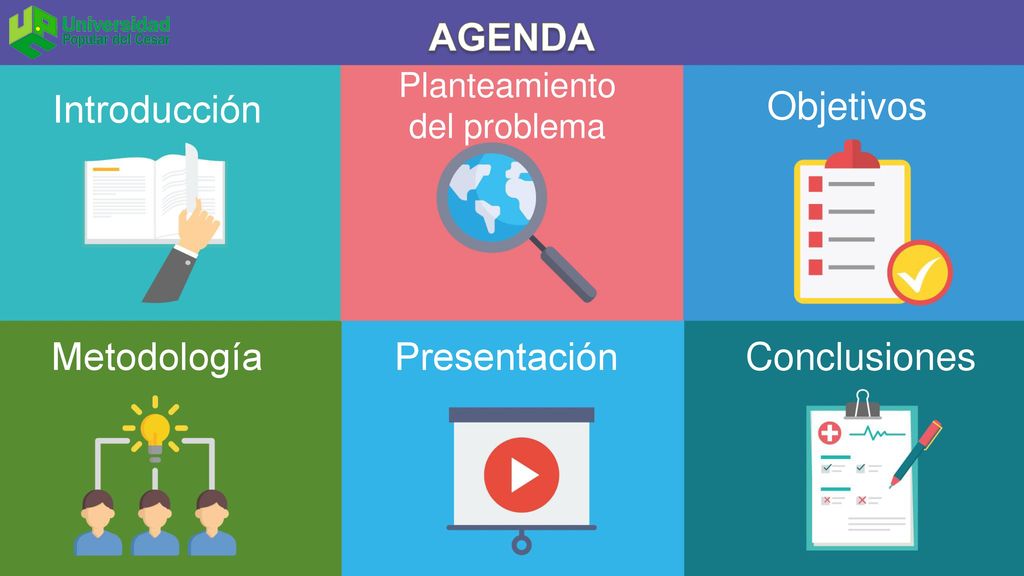 Universidad Popular del Cesar

AGENDA

Introducción

Planteamiento del problema

Objetivos

Metodología

Presentación

Conclusiones